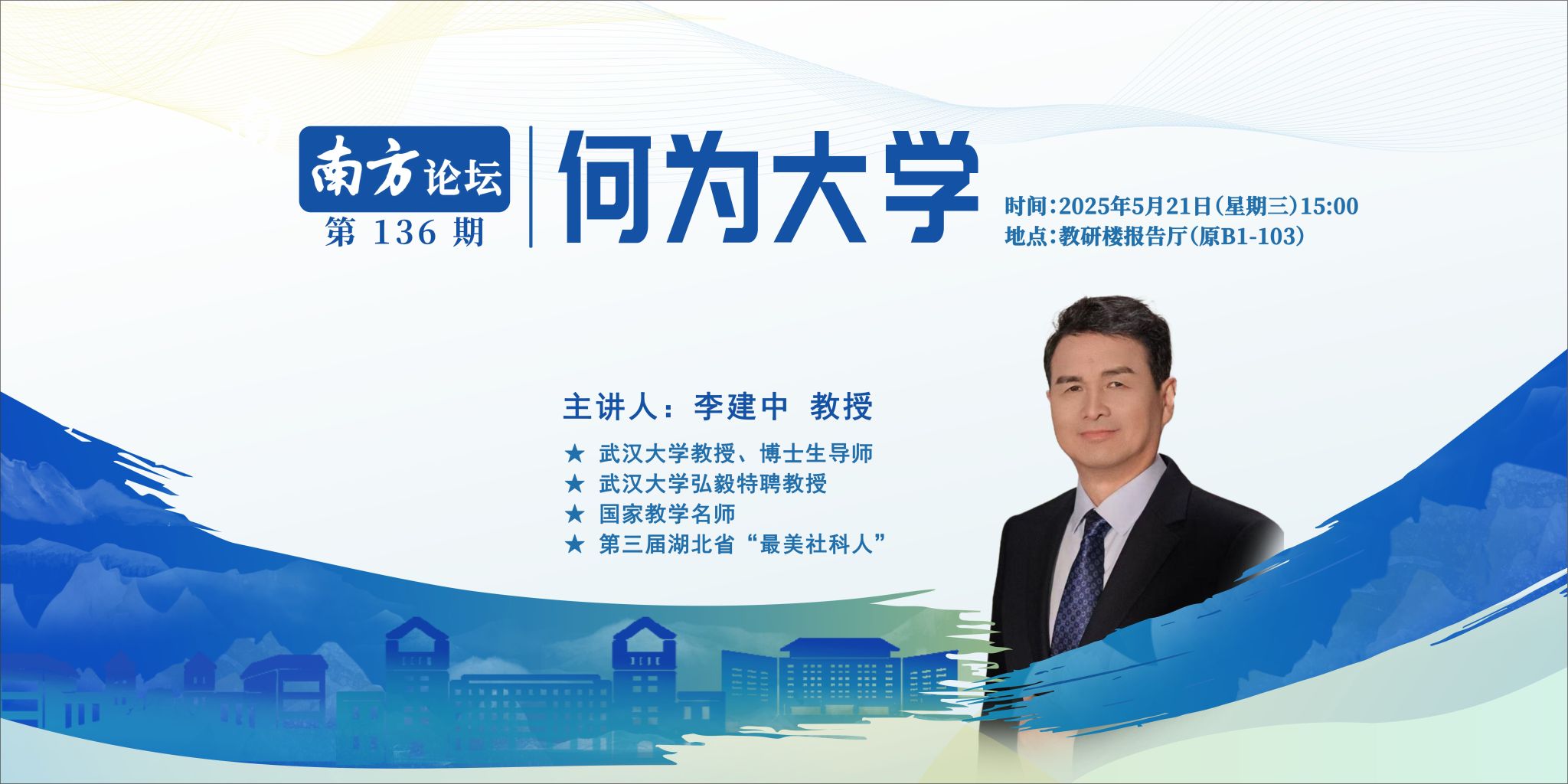 南方论坛
第 136 期

何为大学

时间：2025年5月21日（星期三）15:00
地点：教研楼报告厅（原B1-103）

主讲人：李建中 教授

★ 武汉大学教授、博士生导师
★ 武汉大学弘毅特聘教授
★ 国家教学名师
★ 第三届湖北省“最美社科人”